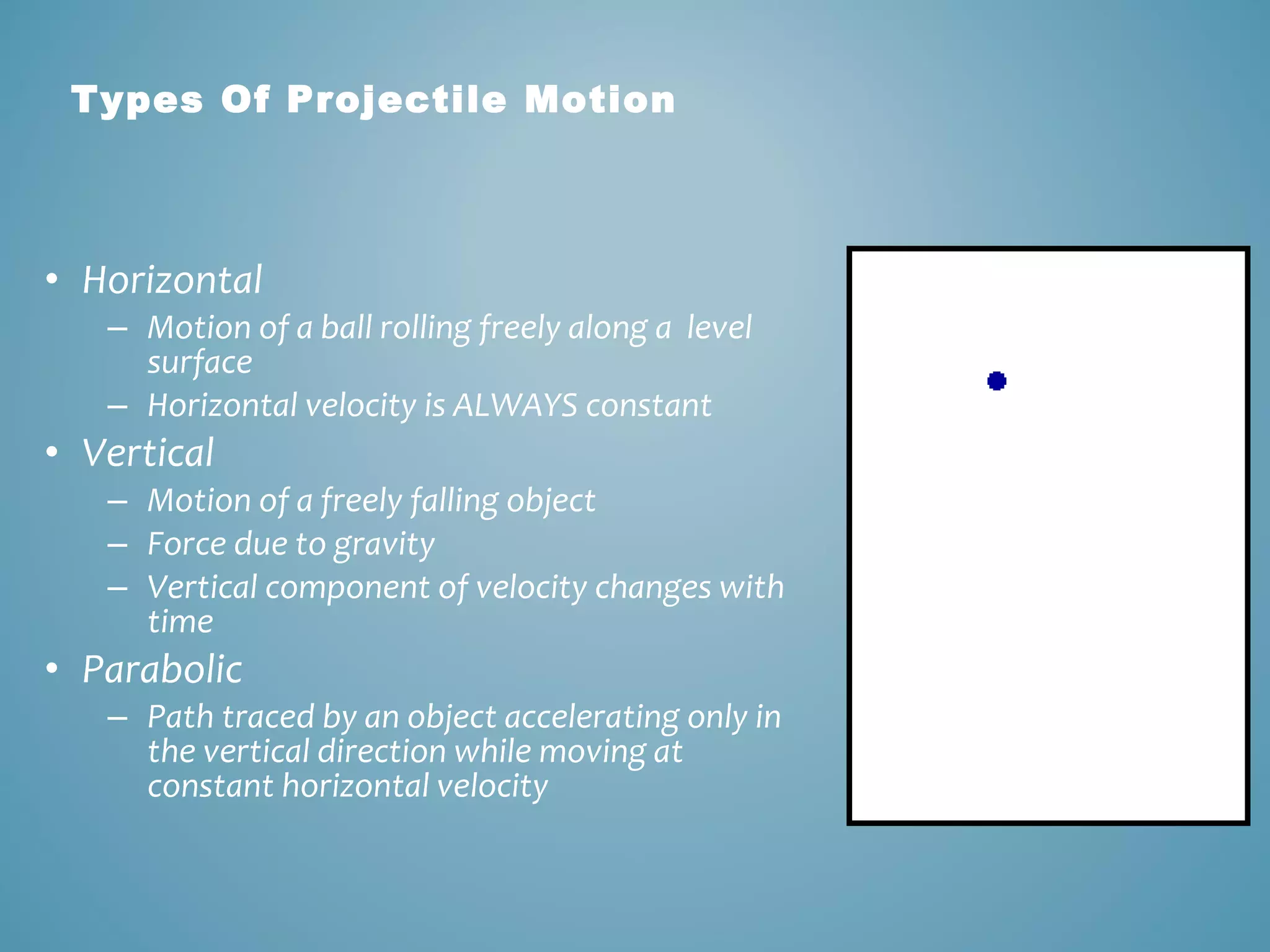 Types Of Projectile Motion

• Horizontal
– Motion of a ball rolling freely along a level surface
– Horizontal velocity is ALWAYS constant
• Vertical
– Motion of a freely falling object
– Force due to gravity
– Vertical component of velocity changes with time
• Parabolic
– Path traced by an object accelerating only in the vertical direction while moving at constant horizontal velocity